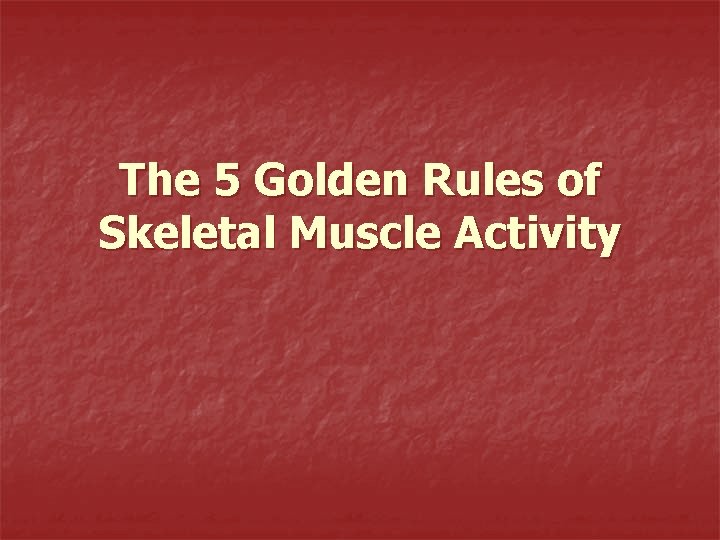 The 5 Golden Rules of Skeletal Muscle Activity